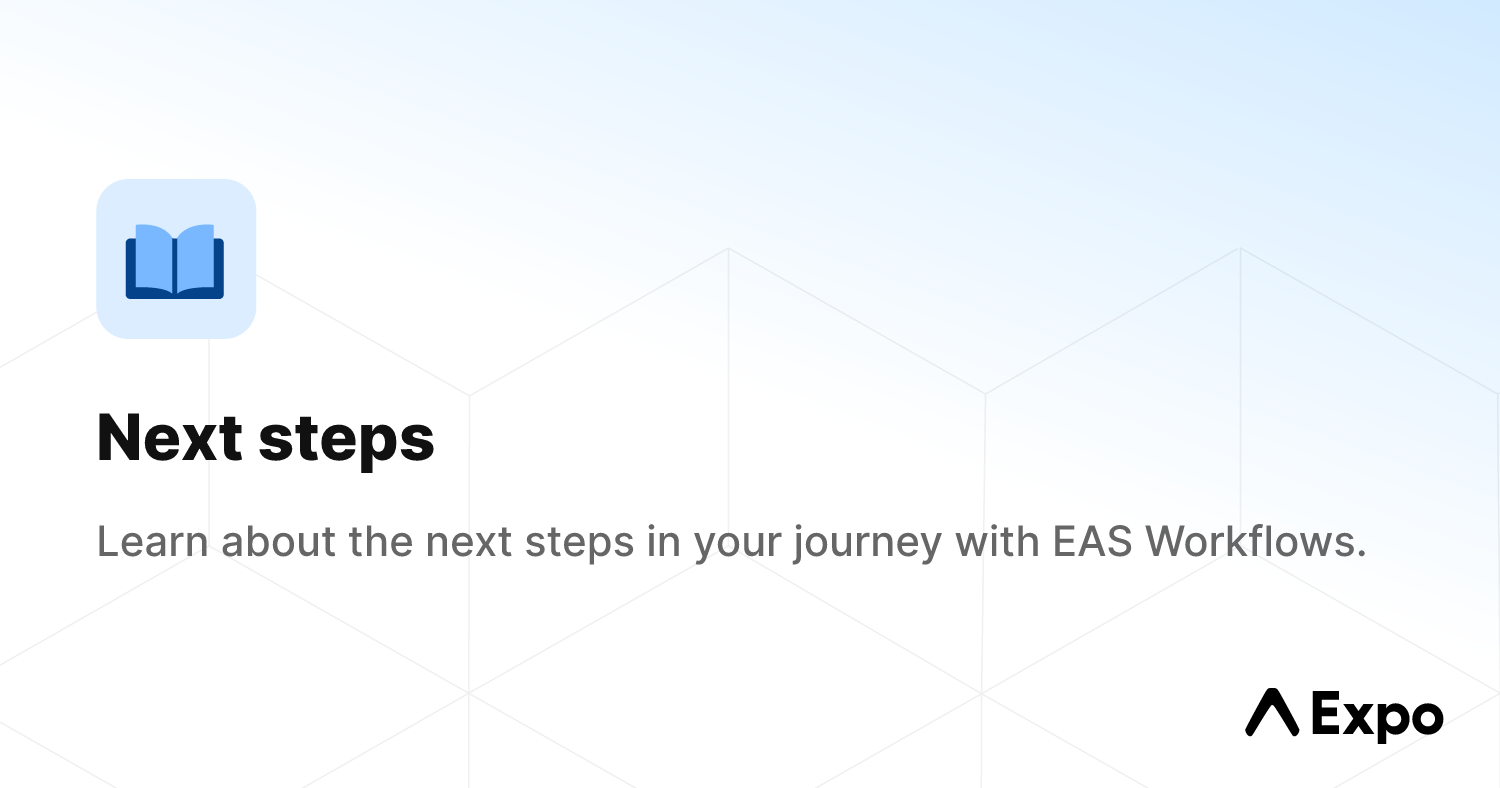 Next steps

Learn about the next steps in your journey with EAS Workflows.

Expo